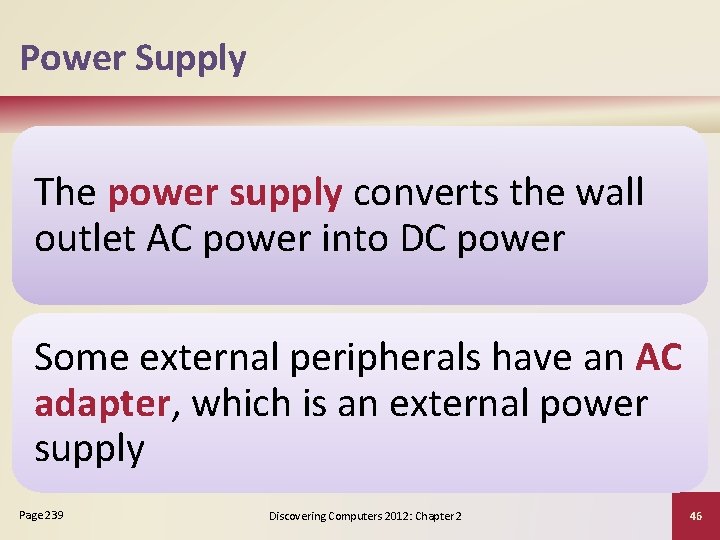 Power Supply

The power supply converts the wall outlet AC power into DC power

Some external peripherals have an AC adapter, which is an external power supply

Page 239

Discovering Computers 2012: Chapter 2

46